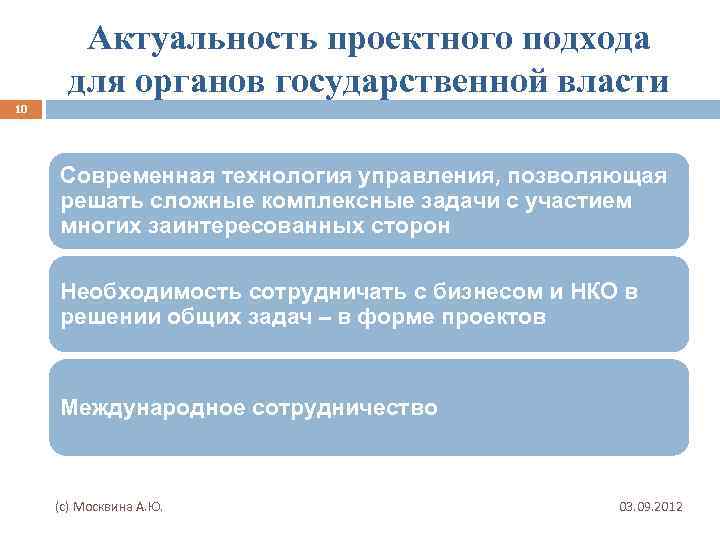 Актуальность проектного подхода для органов государственной власти

10

Современная технология управления, позволяющая решать сложные комплексные задачи с участием многих заинтересованных сторон

Необходимость сотрудничать с бизнесом и НКО в решении общих задач – в форме проектов

Международное сотрудничество

(с) Москвина А.Ю.

03.09.2012